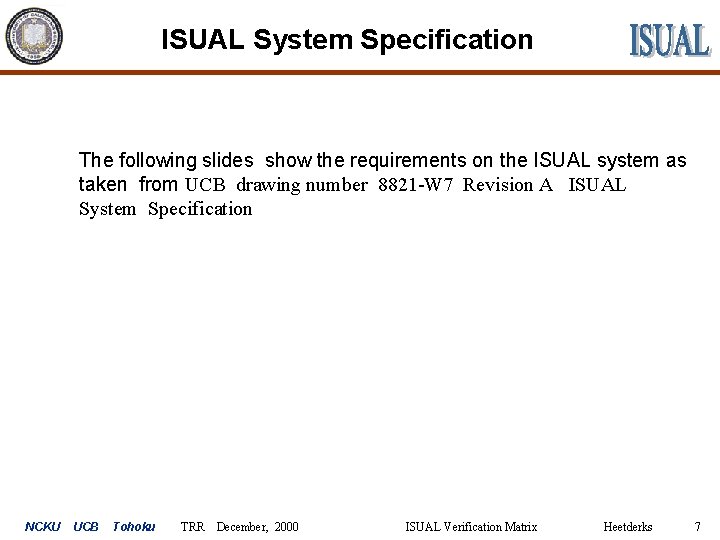 ISUAL System Specification

ISUAL

The following slides show the requirements on the ISUAL system as taken from UCB drawing number 8821-W7 Revision A ISUAL System Specification

NCKU UCB Tohoku TRR December, 2000 ISUAL Verification Matrix Heetderks 7